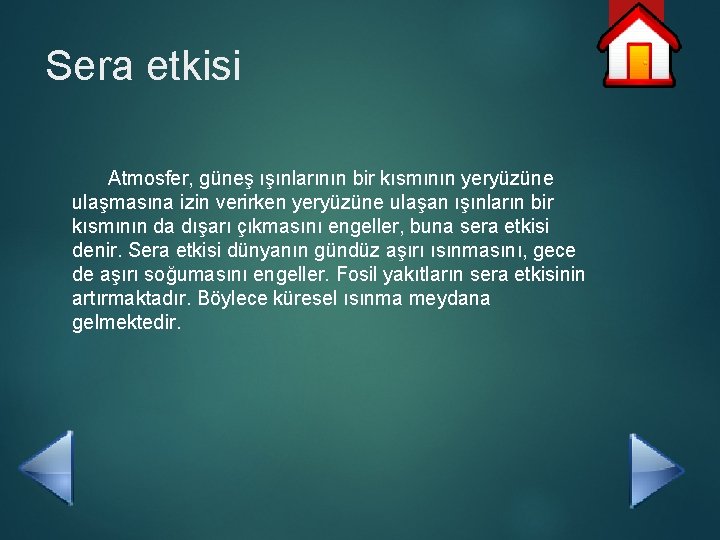 Sera etkisi

Atmosfer, güneş ışınlarının bir kısmının yeryüzüne ulaşmasına izin verirken yeryüzüne ulaşan ışınların bir kısmının da dışarı çıkmasını engeller, buna sera etkisi denir. Sera etkisi dünyanın gündüz aşırı ısınmasını, gece de aşırı soğumasını engeller. Fosil yakıtların sera etkisinin artırmaktadır. Böylece küresel ısınma meydana gelmektedir.